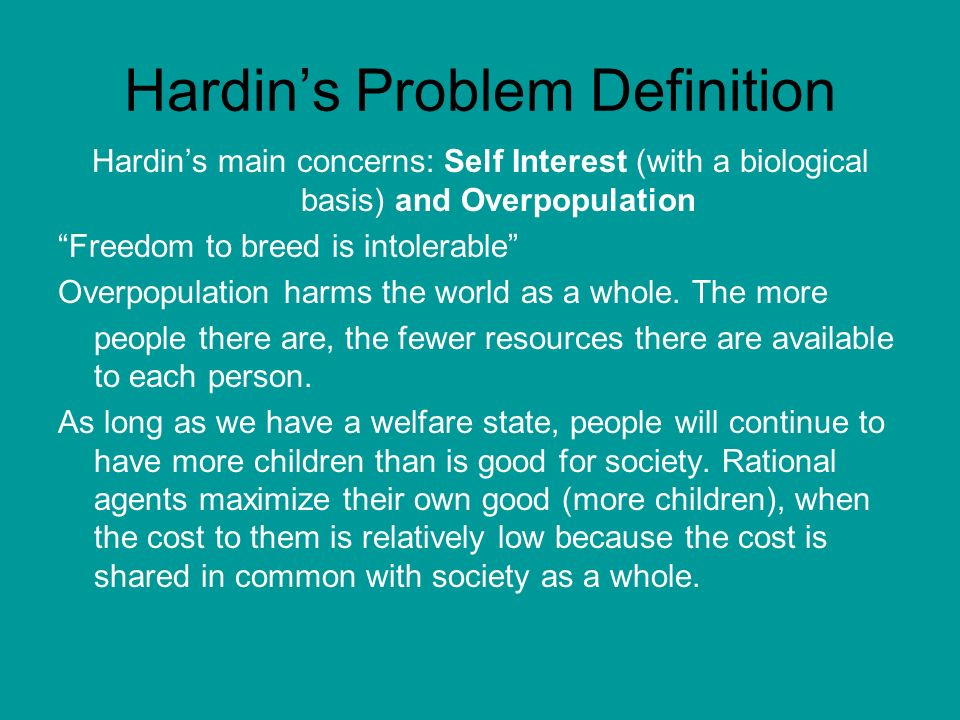 Hardin’s Problem Definition

Hardin’s main concerns: Self Interest (with a biological basis) and Overpopulation

“Freedom to breed is intolerable”

Overpopulation harms the world as a whole. The more people there are, the fewer resources there are available to each person.

As long as we have a welfare state, people will continue to have more children than is good for society. Rational agents maximize their own good (more children), when the cost to them is relatively low because the cost is shared in common with society as a whole.